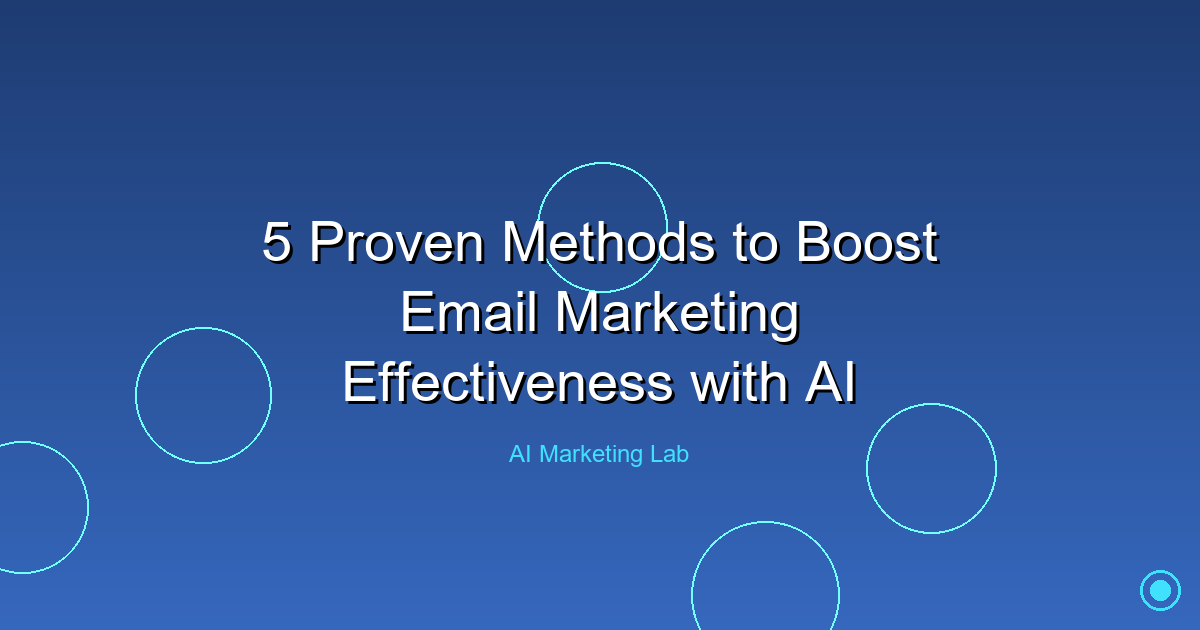 5 Proven Methods to Boost Email Marketing Effectiveness with AI

AI Marketing Lab